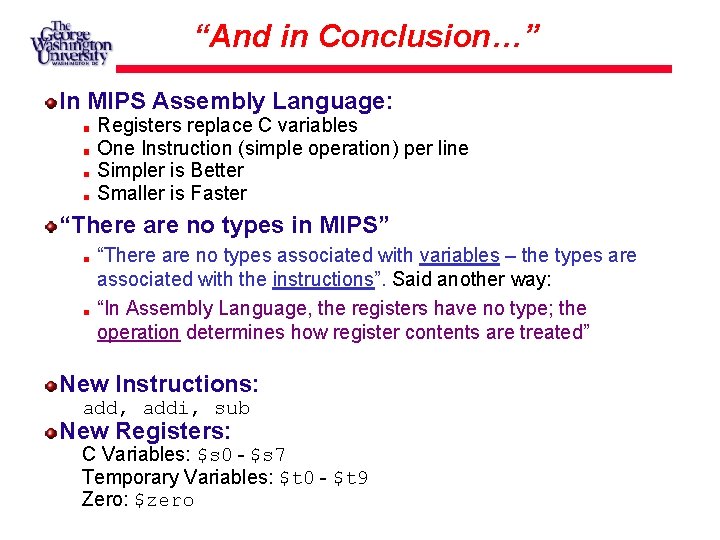 The George Washington University
WASHINGTON DC

“And in Conclusion…”

In MIPS Assembly Language:
Registers replace C variables
One Instruction (simple operation) per line
Simpler is Better
Smaller is Faster

“There are no types in MIPS”
“There are no types associated with variables – the types are associated with the instructions”. Said another way:
“In Assembly Language, the registers have no type; the operation determines how register contents are treated”

New Instructions:
add, addi, sub

New Registers:
C Variables: \$s0 - \$s7
Temporary Variables: \$t0 - \$t9
Zero: \$zero